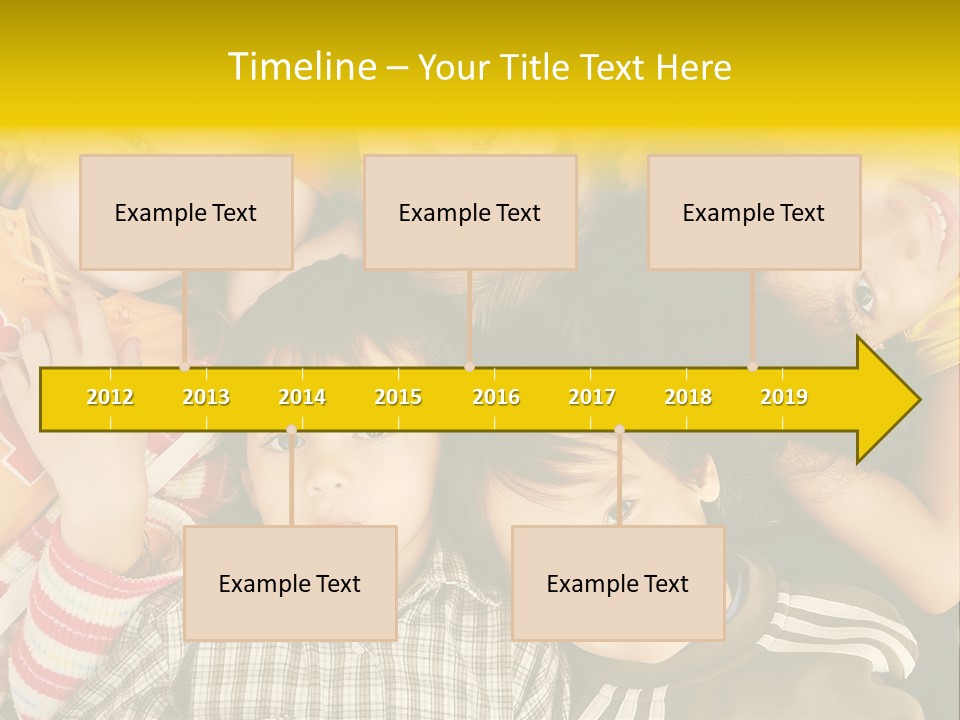 Timeline – Your Title Text Here

Example Text

Example Text

Example Text

2012 2013 2014 2015 2016 2017 2018 2019

Example Text

Example Text